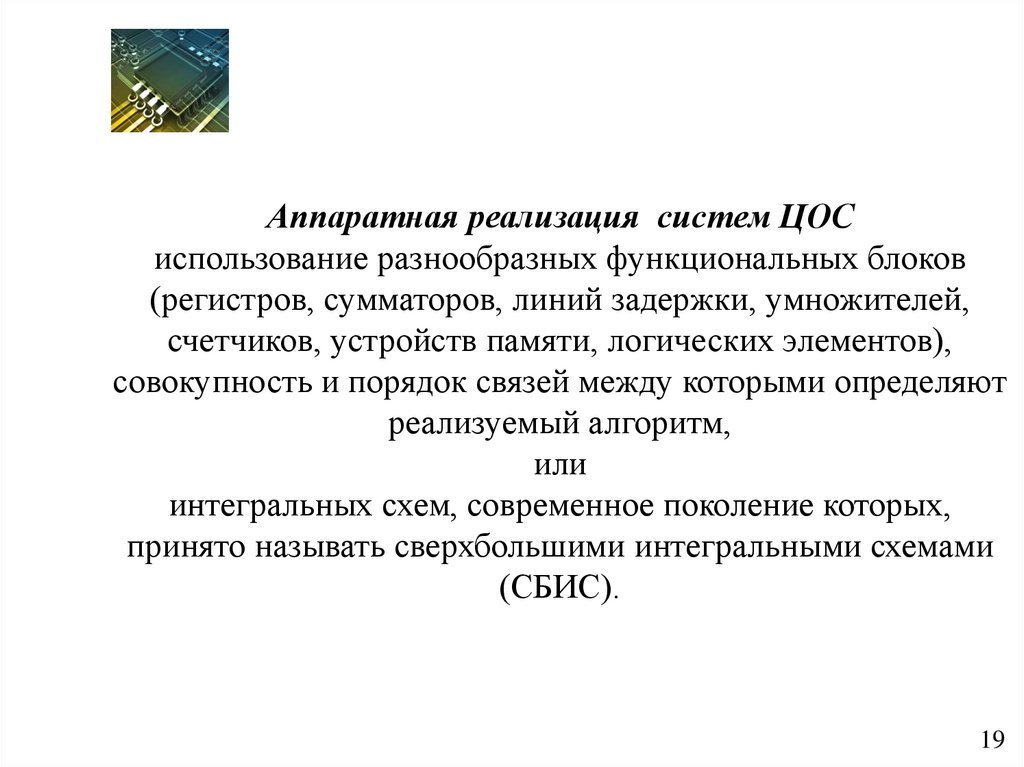 Аппаратная реализация систем ЦОС
использование разнообразных функциональных блоков (регистров, сумматоров, линий задержки, умножителей, счетчиков, устройств памяти, логических элементов), совокупность и порядок связей между которыми определяют реализуемый алгоритм,
или
интегральных схем, современное поколение которых, принято называть сверхбольшими интегральными схемами (СБИС).

19